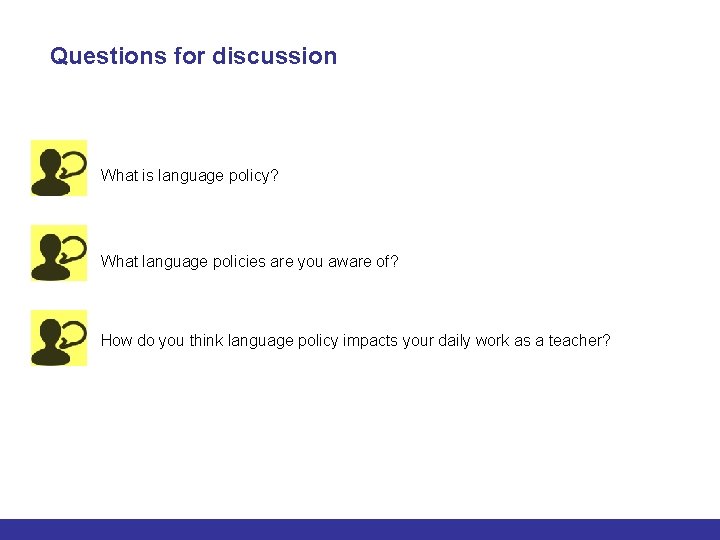 Questions for discussion

What is language policy?

What language policies are you aware of?

How do you think language policy impacts your daily work as a teacher?